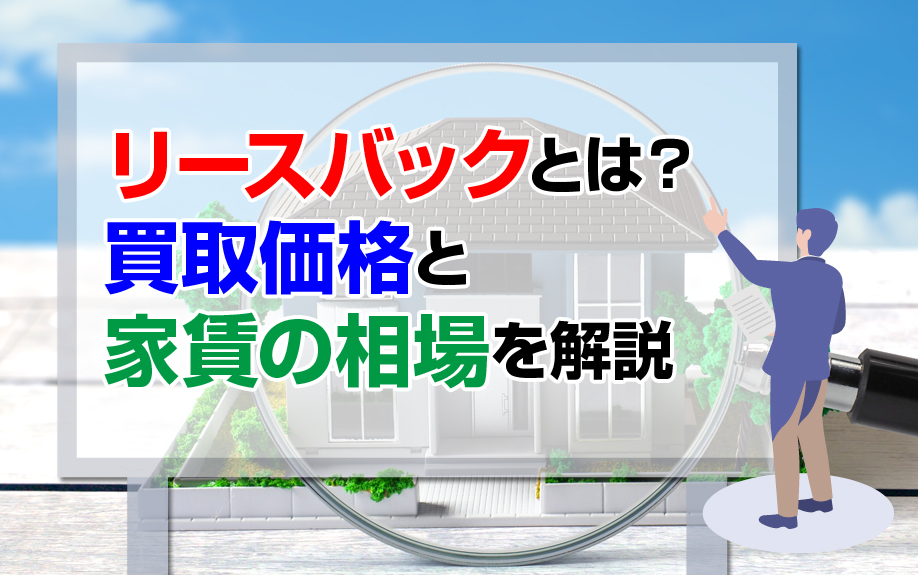 リースバックとは？
買取価格と
家賃の相場を解説